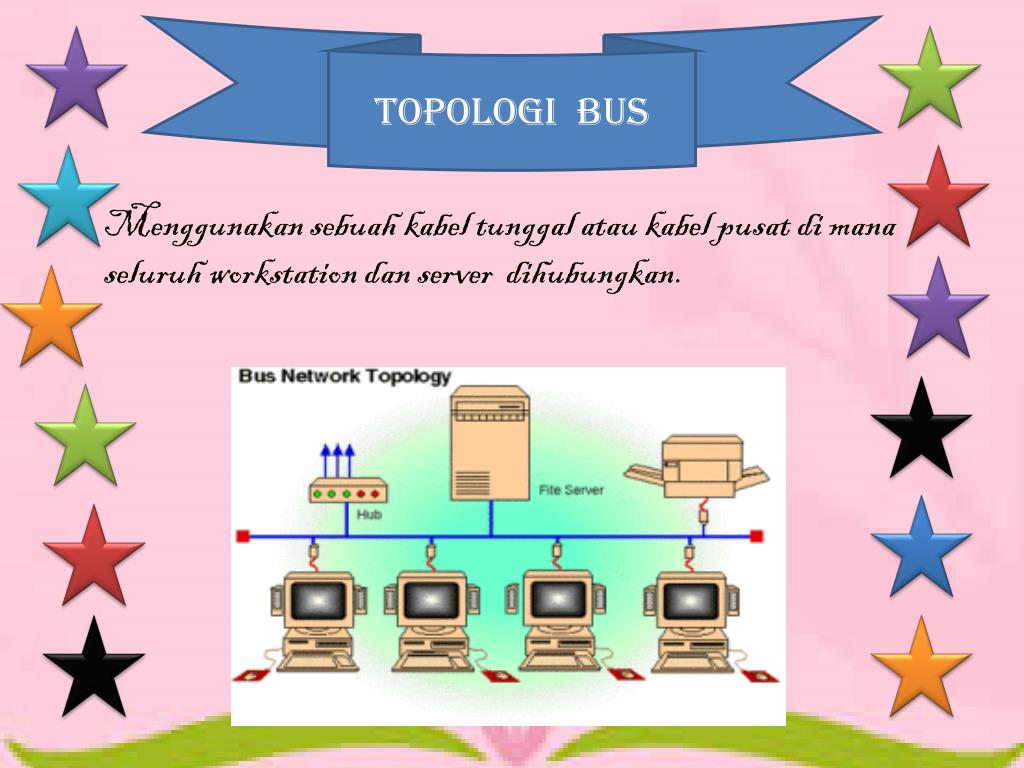 TOPOLOGI BUS

Menggunakan sebuah kabel tunggal atau kabel pusat di mana seluruh workstation dan server dihubungkan.

Bus Network Topology

Hub

File Server